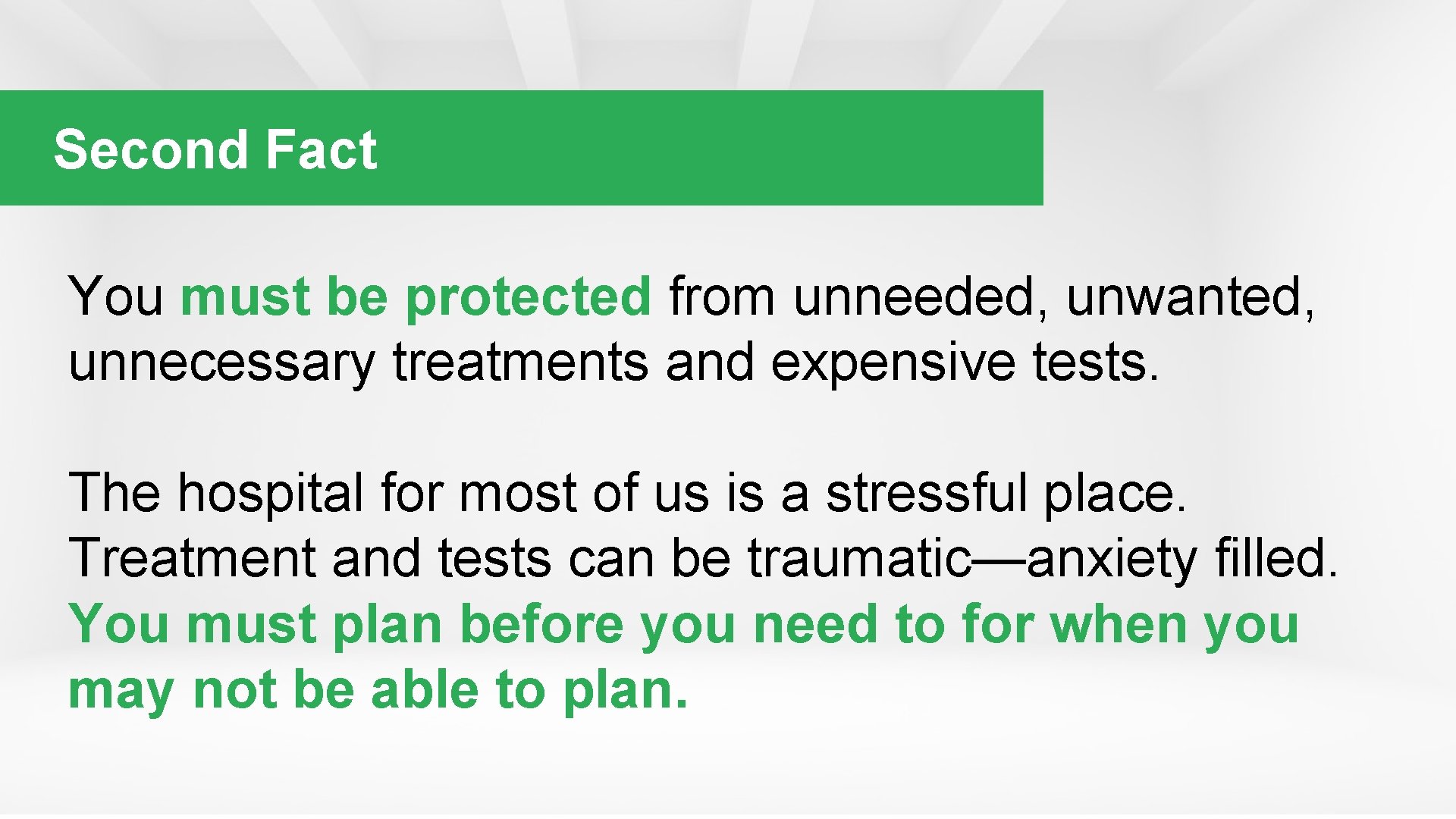 Second Fact

You must be protected from unneeded, unwanted, unnecessary treatments and expensive tests.

The hospital for most of us is a stressful place. Treatment and tests can be traumatic—anxiety filled. You must plan before you need to for when you may not be able to plan.